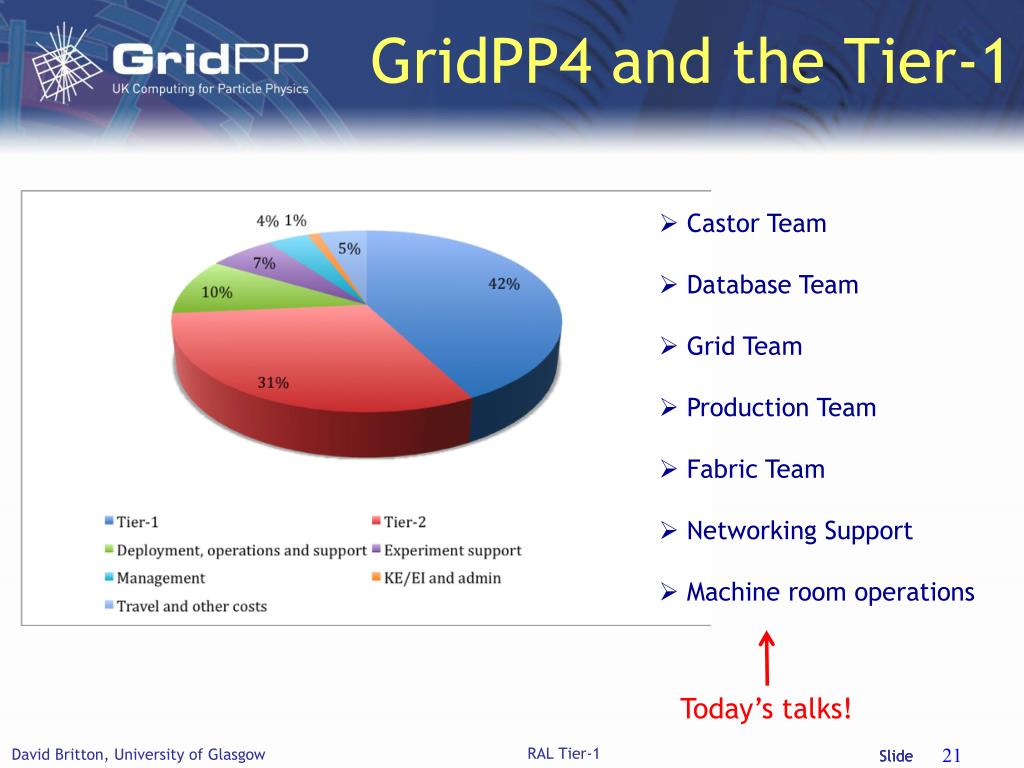 GridPP
UK Computing for Particle Physics

GridPP4 and the Tier-1

4% 1%
5%
7%
10%
42%
31%

Tier-1
Tier-2
Deployment, operations and support
Experiment support
Management
KE/EI and admin
Travel and other costs

➢ Castor Team

➢ Database Team

➢ Grid Team

➢ Production Team

➢ Fabric Team

➢ Networking Support

➢ Machine room operations

Today's talks!

David Britton, University of Glasgow

RAL Tier-1

Slide 21